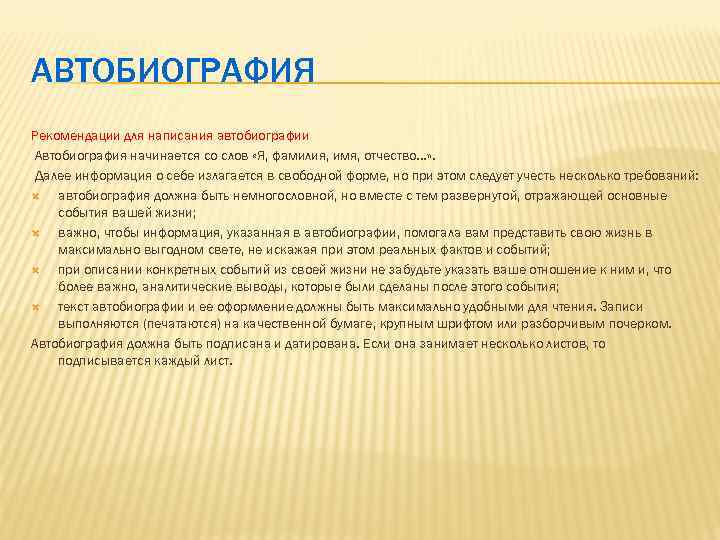 АВТОБИОГРАФИЯ

Рекомендации для написания автобиографии

Автобиография начинается со слов «Я, фамилия, имя, отчество…».

Далее информация о себе излагается в свободной форме, но при этом следует учесть несколько требований:

автобиография должна быть немногословной, но вместе с тем развернутой, отражающей основные события вашей жизни;

важно, чтобы информация, указанная в автобиографии, помогала вам представить свою жизнь в максимально выгодном свете, не искажая при этом реальных фактов и событий;

при описании конкретных событий из своей жизни не забудьте указать ваше отношение к ним и, что более важно, аналитические выводы, которые были сделаны после этого события;

текст автобиографии и ее оформление должны быть максимально удобными для чтения. Записи выполняются (печатаются) на качественной бумаге, крупным шрифтом или разборчивым почерком.

Автобиография должна быть подписана и датирована. Если она занимает несколько листов, то подписывается каждый лист.